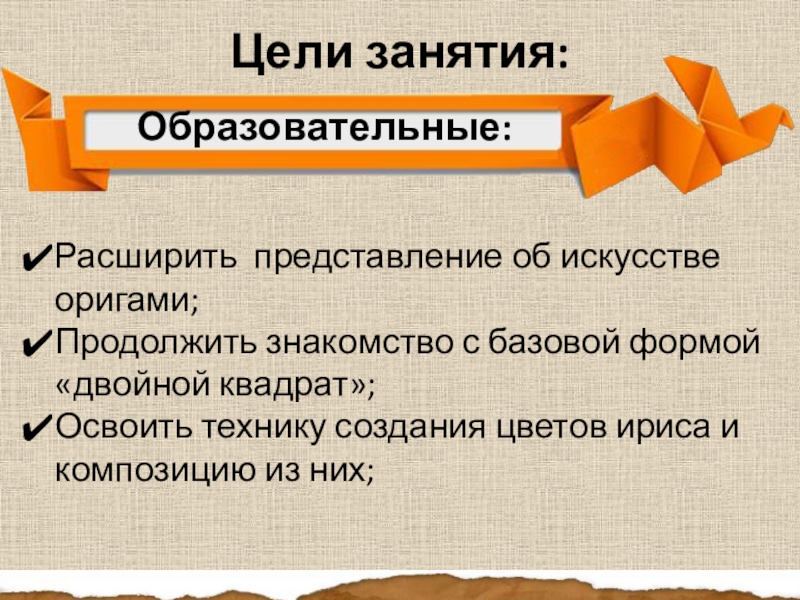 Цели занятия:

Образовательные:

✔Расширить представление об искусстве оригами;
✔Продолжить знакомство с базовой формой «двойной квадрат»;
✔Освоить технику создания цветов ириса и композицию из них;